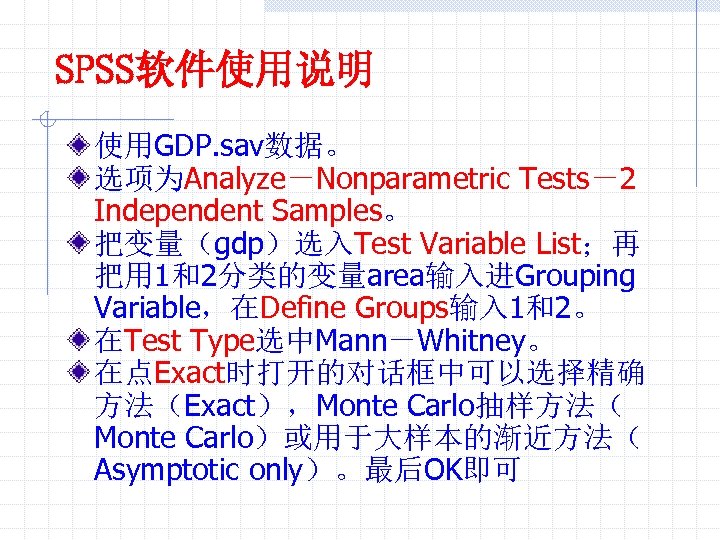 SPSS软件使用说明

使用GDP.sav数据。

选项为Analyze－Nonparametric Tests－2 Independent Samples。

把变量（gdp）选入Test Variable List；再把用1和2分类的变量area输入进Grouping Variable，在Define Groups输入1和2。

在Test Type选中Mann－Whitney。

在点Exact时打开的对话框中可以选择精确方法（Exact），Monte Carlo抽样方法（Monte Carlo）或用于大样本的渐近方法（Asymptotic only）。最后OK即可